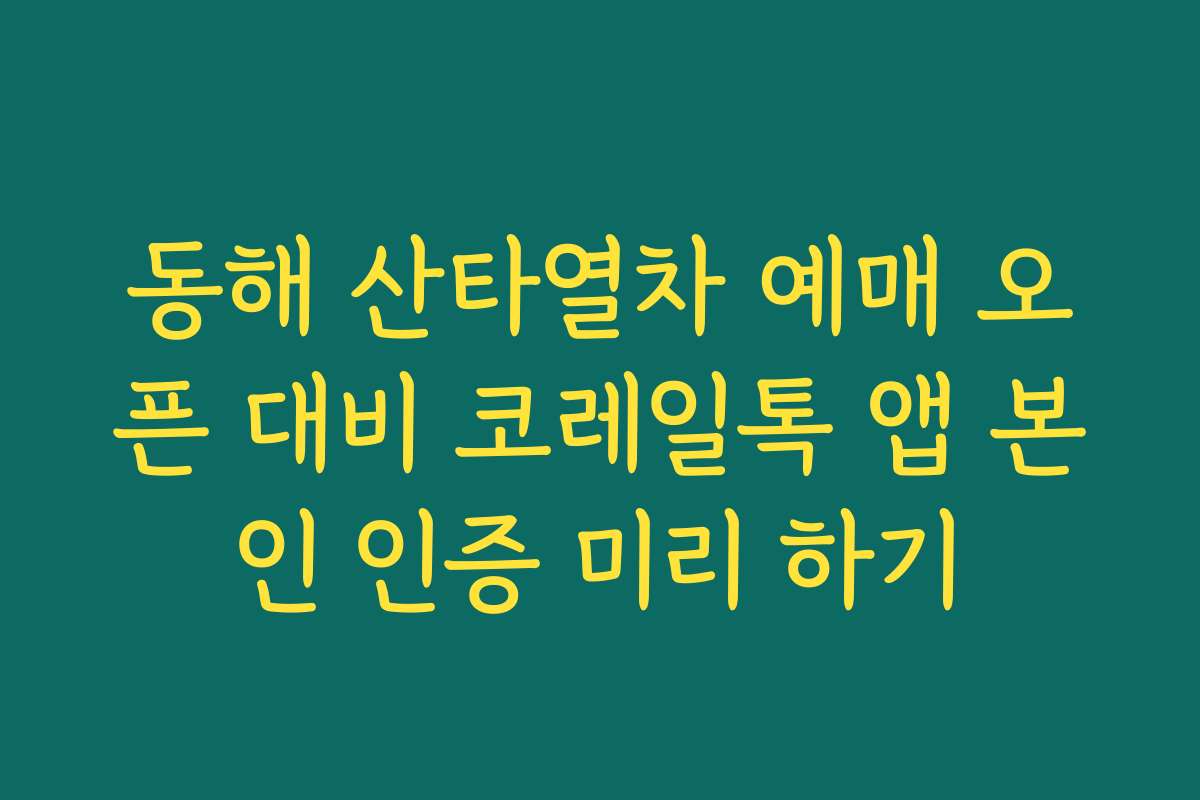 동해 산타열차 예매 오픈 대비 코레일톡 앱 본인 인증 미리 하기